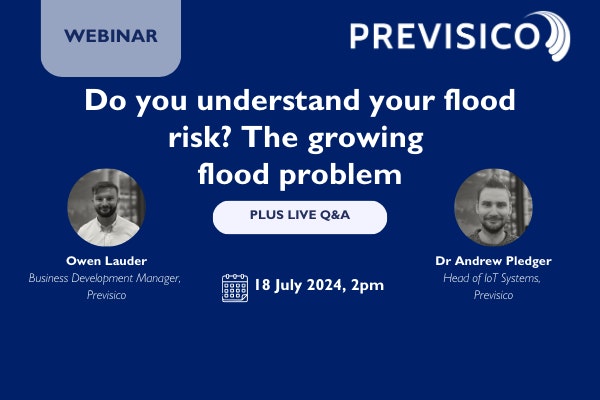 WEBINAR

PREVISICO

Do you understand your flood risk? The growing flood problem

PLUS LIVE Q&A

Owen Lauder
Business Development Manager, Previsico

18 July 2024, 2pm

Dr Andrew Pledger
Head of IoT Systems, Previsico